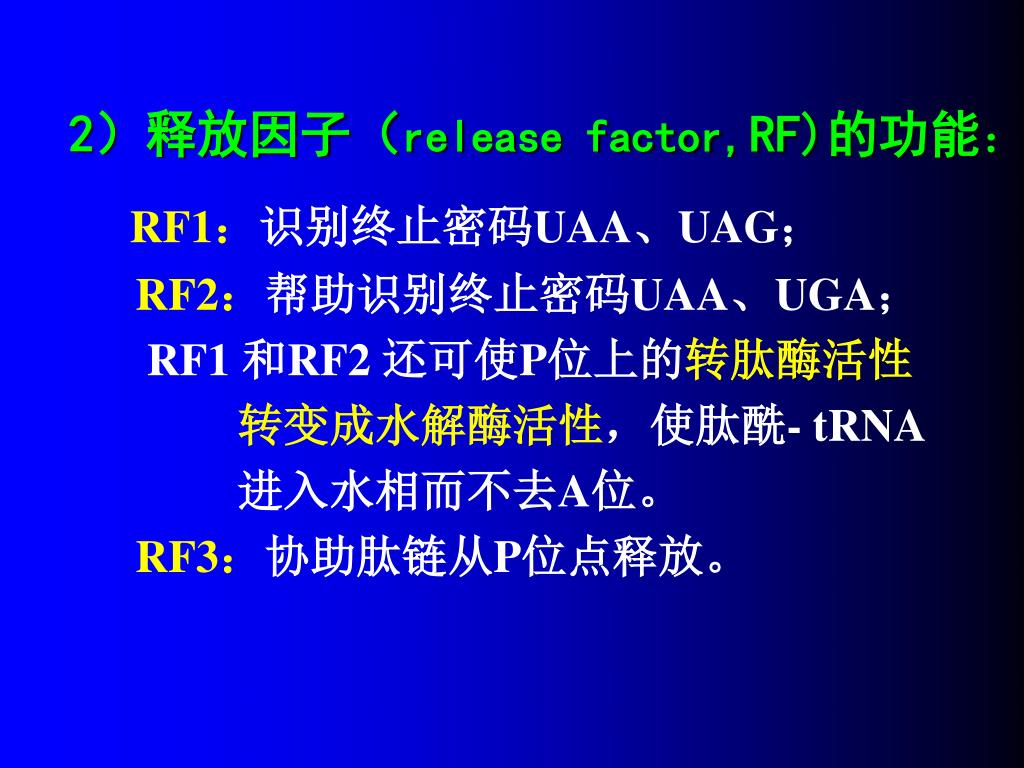 2）释放因子（release factor,RF)的功能：

RF1：识别终止密码UAA、UAG；

RF2：帮助识别终止密码UAA、UGA；

RF1 和RF2 还可使P位上的转肽酶活性转变成水解酶活性，使肽酰- tRNA进入水相而不去A位。

RF3：协助肽链从P位点释放。